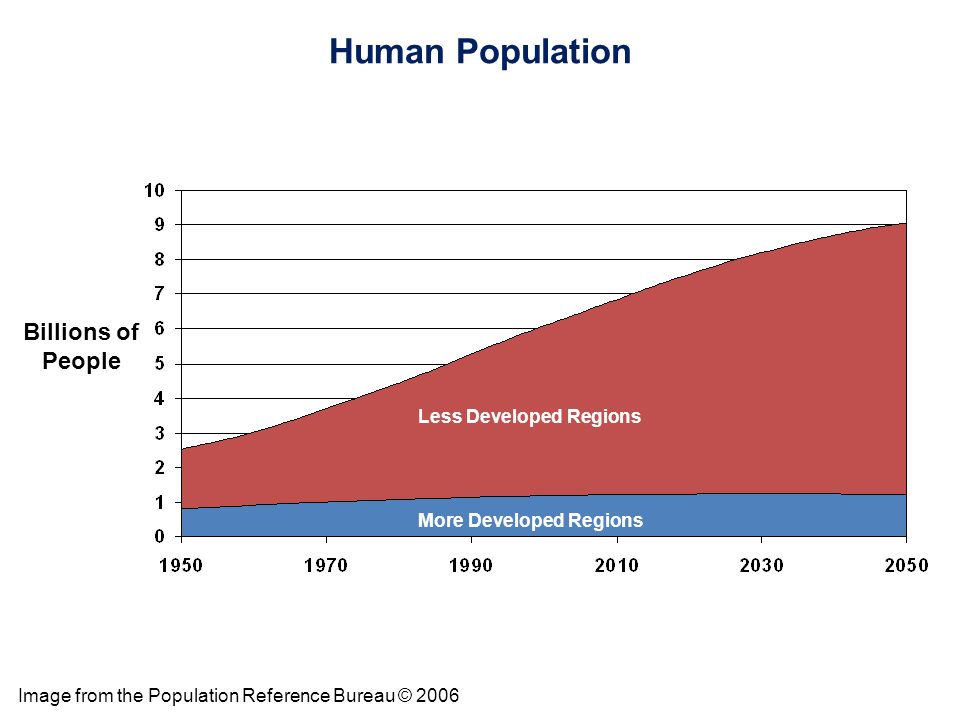 Human Population

Billions of People

10
9
8
7
6
5
4
3
2
1
0

Less Developed Regions

More Developed Regions

1950 1970 1990 2010 2030 2050

Image from the Population Reference Bureau © 2006